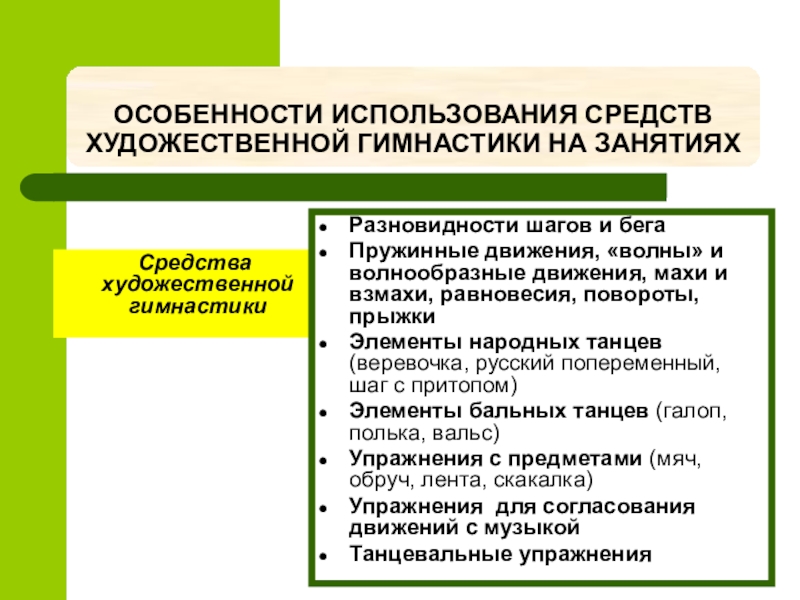 ОСОБЕННОСТИ ИСПОЛЬЗОВАНИЯ СРЕДСТВ ХУДОЖЕСТВЕННОЙ ГИМНАСТИКИ НА ЗАНЯТИЯХ

Средства художественной гимнастики

- Разновидности шагов и бега
- Пружинные движения, «волны» и волнообразные движения, махи и взмахи, равновесия, повороты, прыжки
- Элементы народных танцев (веревочка, русский попеременный, шаг с притопом)
- Элементы бальных танцев (галоп, полька, вальс)
- Упражнения с предметами (мяч, обруч, лента, скакалка)
- Упражнения для согласования движений с музыкой
- Танцевальные упражнения